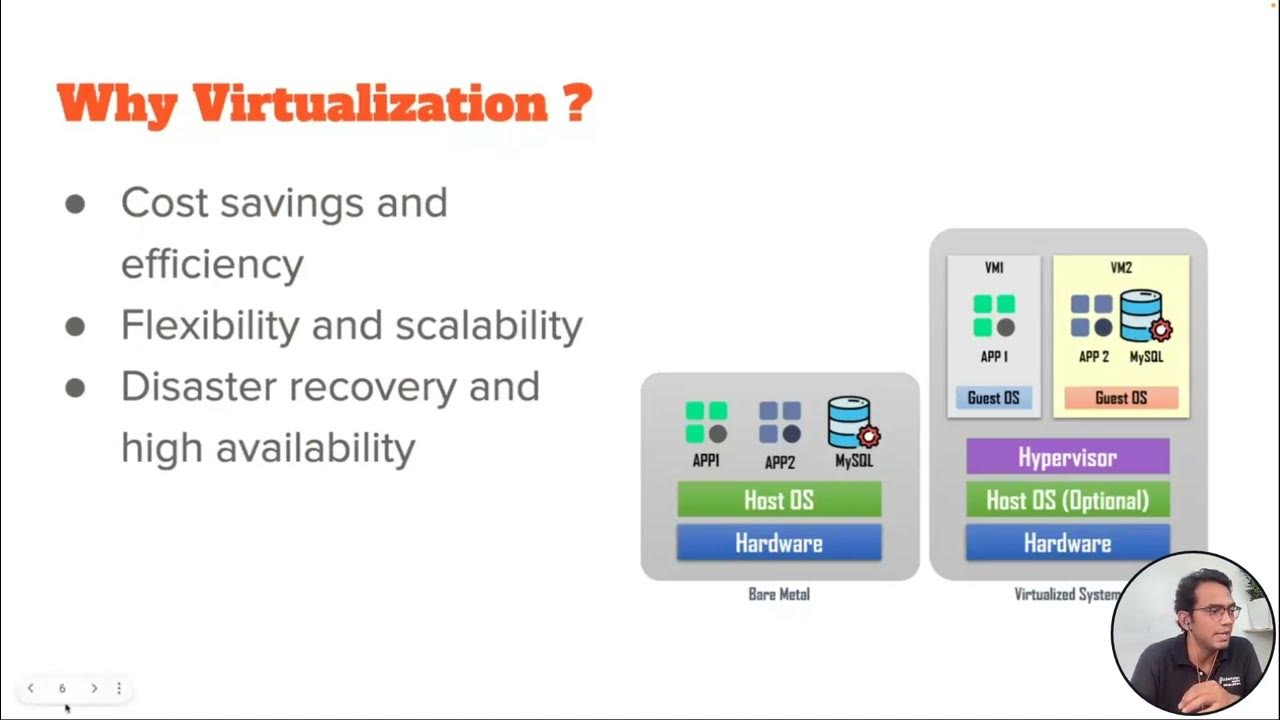 Why Virtualization ?

● Cost savings and efficiency
● Flexibility and scalability
● Disaster recovery and high availability

APP1
APP2
MySQL
Host OS
Hardware
Bare Metal

VM1
APP 1
Guest OS
VM2
APP 2
MySQL
Guest OS
Hypervisor
Host OS (Optional)
Hardware
Virtualized System

6